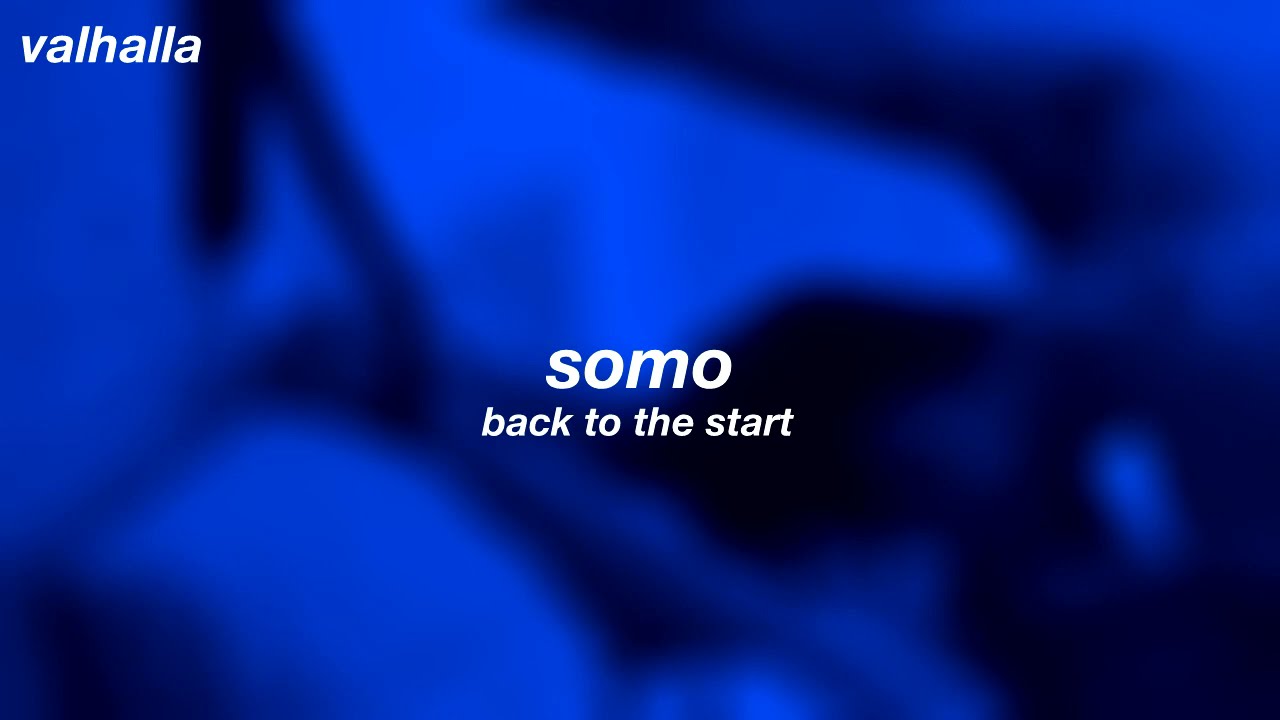 valhalla

somo
back to the start